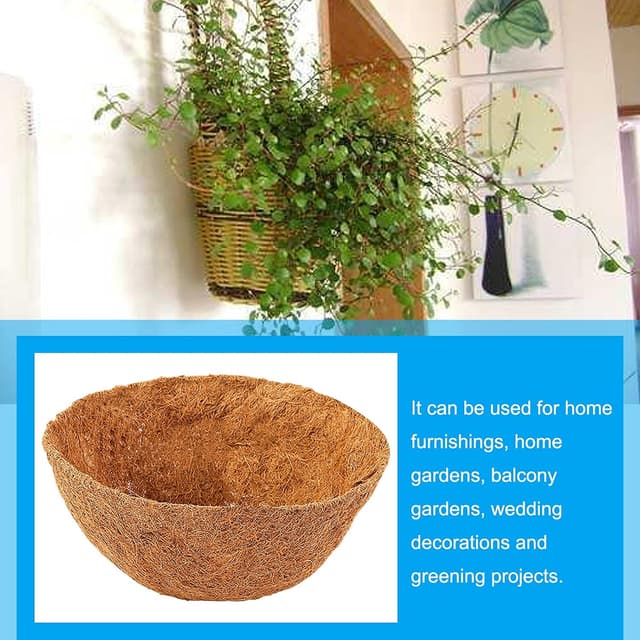 It can be used for home furnishings, home gardens, balcony gardens, wedding decorations and greening projects.